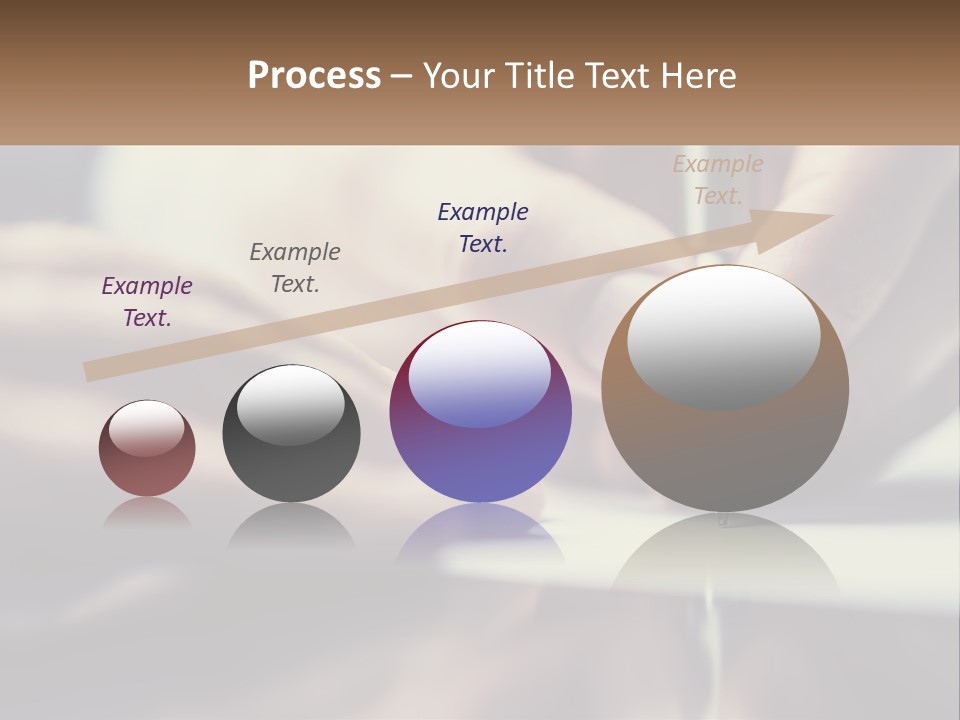 Process – Your Title Text Here

Example Text.

Example Text.

Example Text.

Example Text.